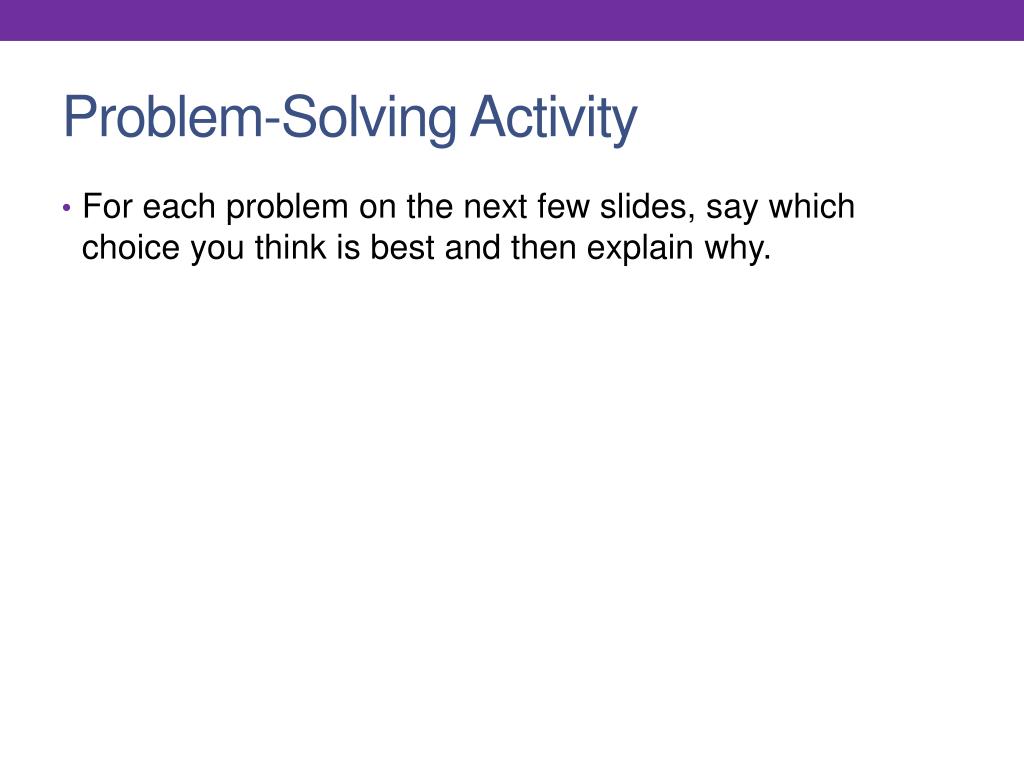 Problem-Solving Activity

• For each problem on the next few slides, say which choice you think is best and then explain why.